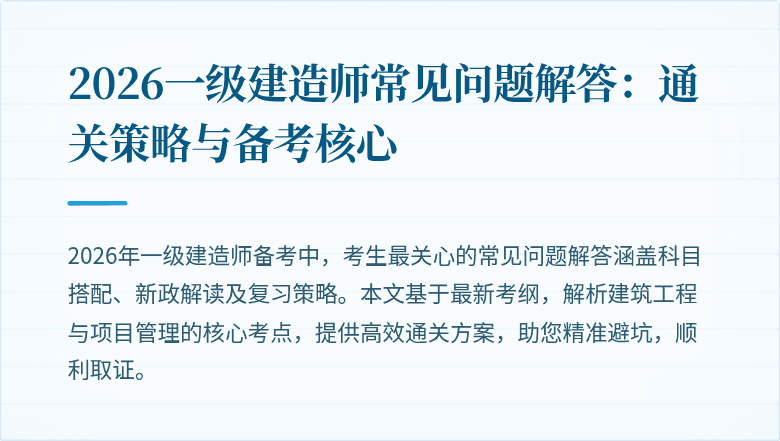 2026一级建造师常见问题解答：通关策略与备考核心

2026年一级建造师备考中，考生最关心的常见问题解答涵盖科目搭配、新政解读及复习策略。本文基于最新考纲，解析建筑工程与项目管理的核心考点，提供高效通关方案，助您精准避坑，顺利取证。